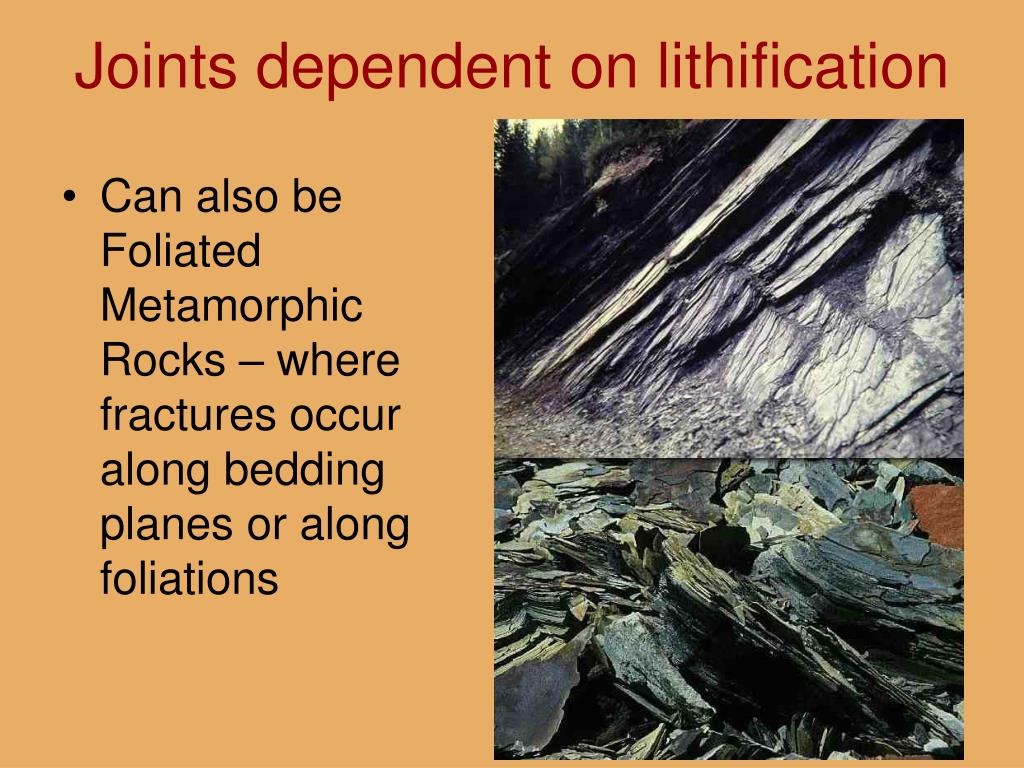 Joints dependent on lithification

• Can also be Foliated Metamorphic Rocks – where fractures occur along bedding planes or along foliations